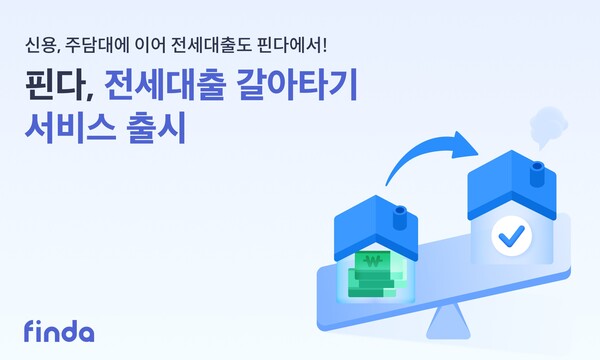 신용, 주담대에 이어 전세대출도 핀다에서!

핀다, 전세대출 갈아타기 서비스 출시

₩

finda